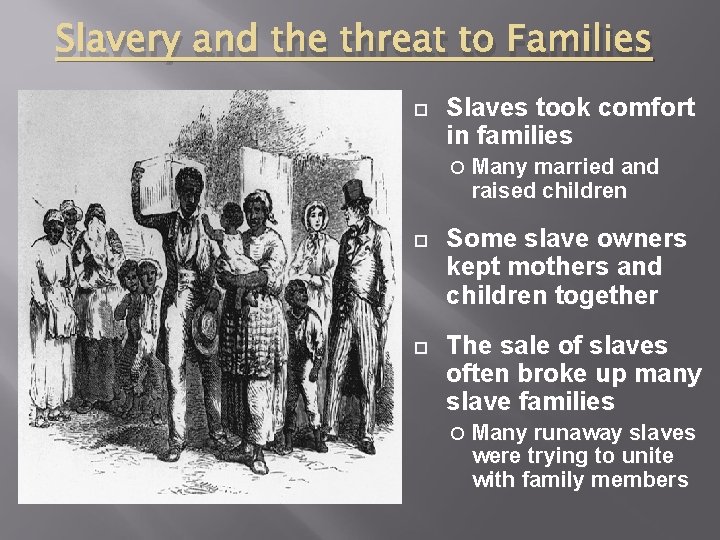 Slavery and the threat to Families

Slaves took comfort in families

Many married and raised children

Some slave owners kept mothers and children together

The sale of slaves often broke up many slave families

Many runaway slaves were trying to unite with family members